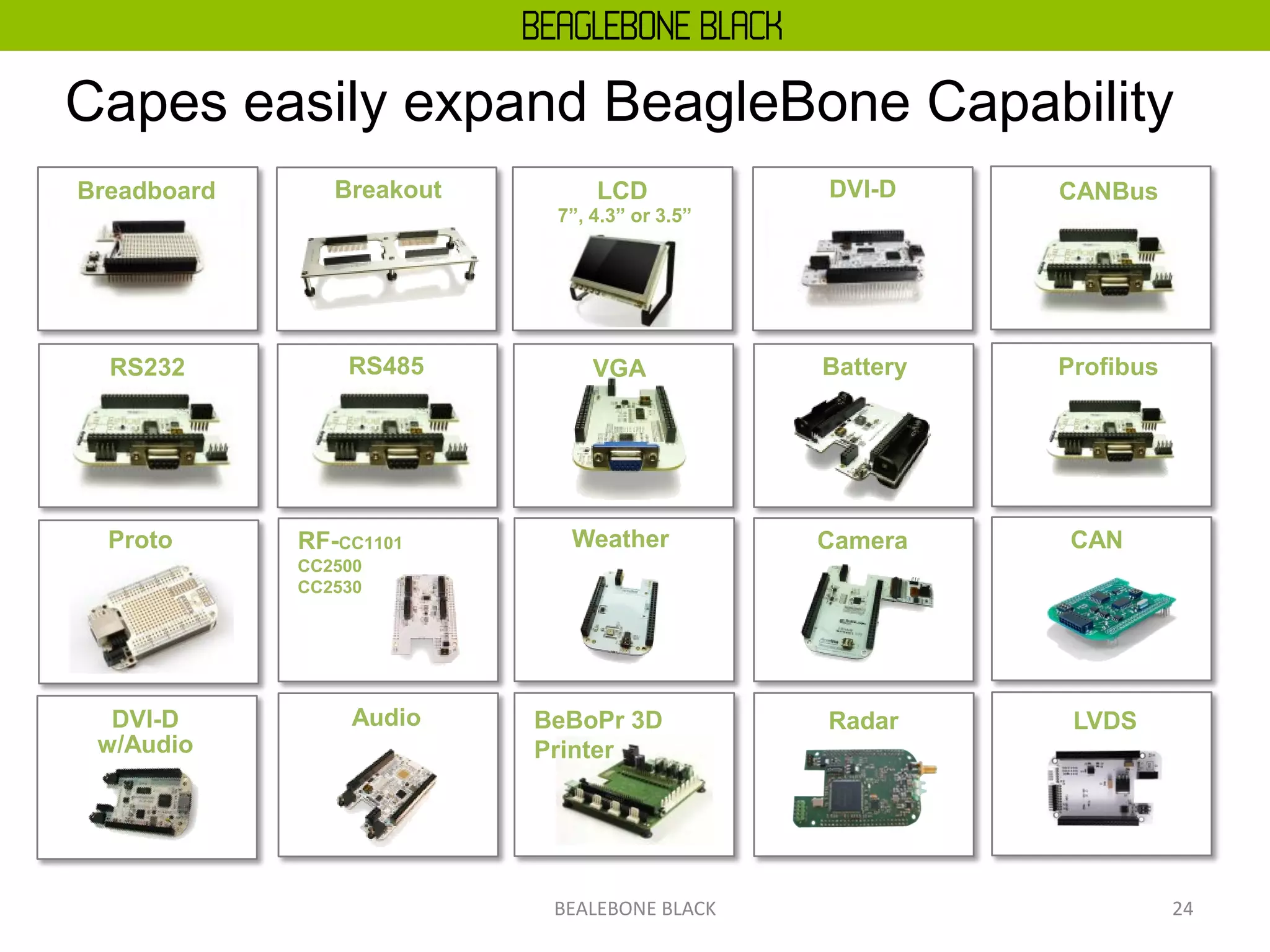 BEAGLEBONE BLACK

Capes easily expand BeagleBone Capability

Breadboard

Breakout

LCD
7”, 4.3” or 3.5”

DVI-D

CANBus

RS232

RS485

VGA

Battery

Profibus

Proto

RF-CC1101
CC2500
CC2530

Weather

Camera

CAN

DVI-D
w/Audio

Audio

BeBoPr 3D
Printer

Radar

LVDS

BEALEBONE BLACK

24